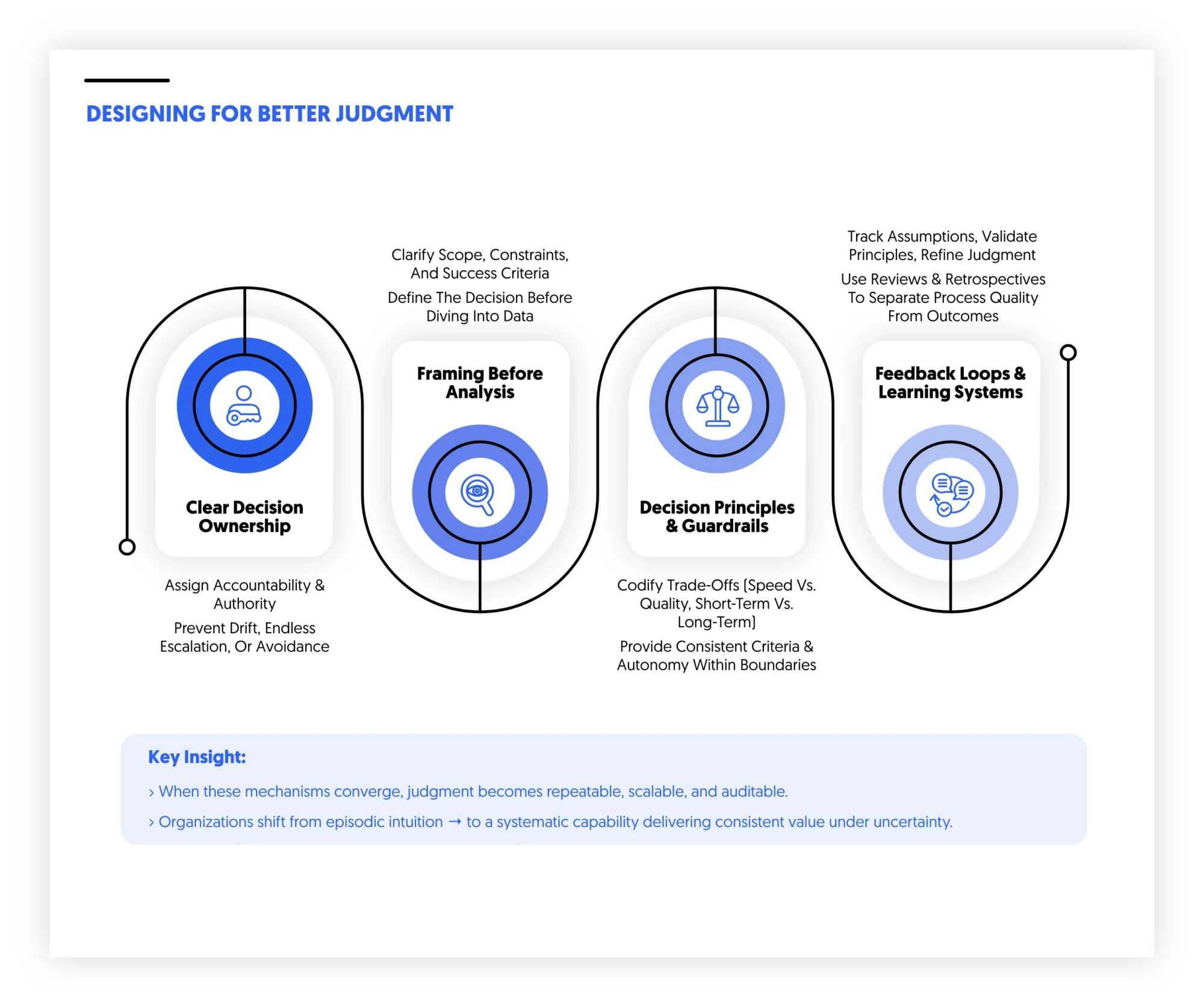 DESIGNING FOR BETTER JUDGMENT

Clear Decision Ownership

Assign Accountability & Authority

Prevent Drift, Endless Escalation, Or Avoidance

Clarify Scope, Constraints, And Success Criteria

Define The Decision Before Diving Into Data

Framing Before Analysis

Decision Principles & Guardrails

Codify Trade-Offs (Speed Vs. Quality, Short-Term Vs. Long-Term)

Provide Consistent Criteria & Autonomy Within Boundaries

Track Assumptions, Validate Principles, Refine Judgment

Use Reviews & Retrospectives To Separate Process Quality From Outcomes

Feedback Loops & Learning Systems

Key Insight:

› When these mechanisms converge, judgment becomes repeatable, scalable, and auditable.

› Organizations shift from episodic intuition → to a systematic capability delivering consistent value under uncertainty.